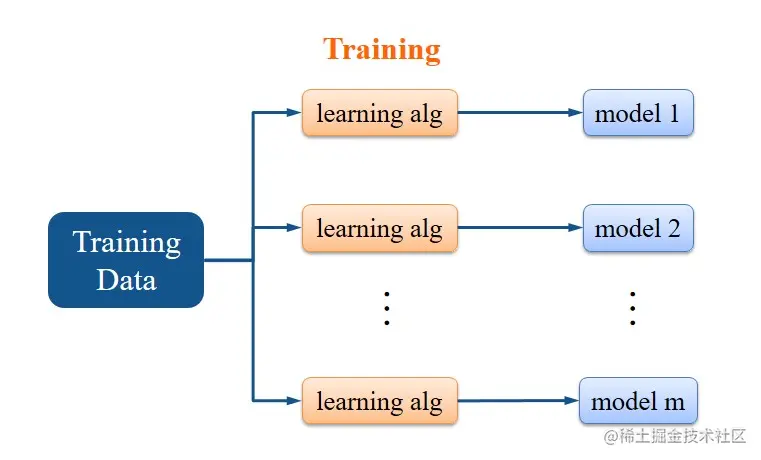 Training

Training Data

learning alg

model 1

learning alg

model 2

⋮

⋮

learning alg

model m

@稀土掘金技术社区